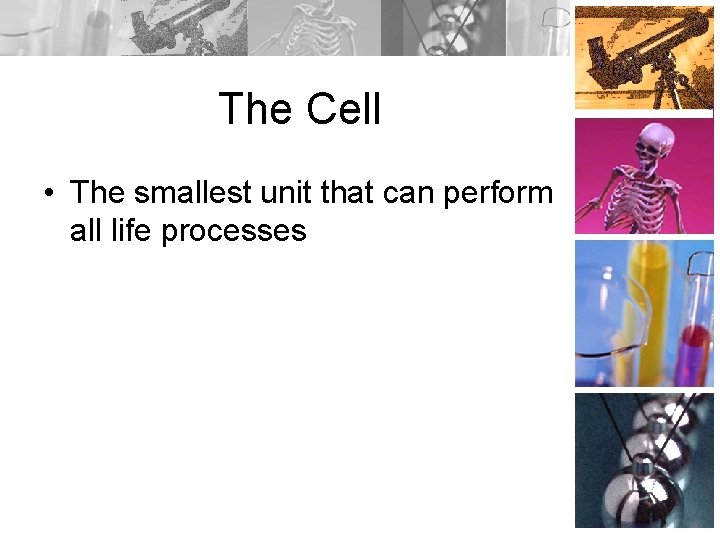 The Cell

• The smallest unit that can perform all life processes